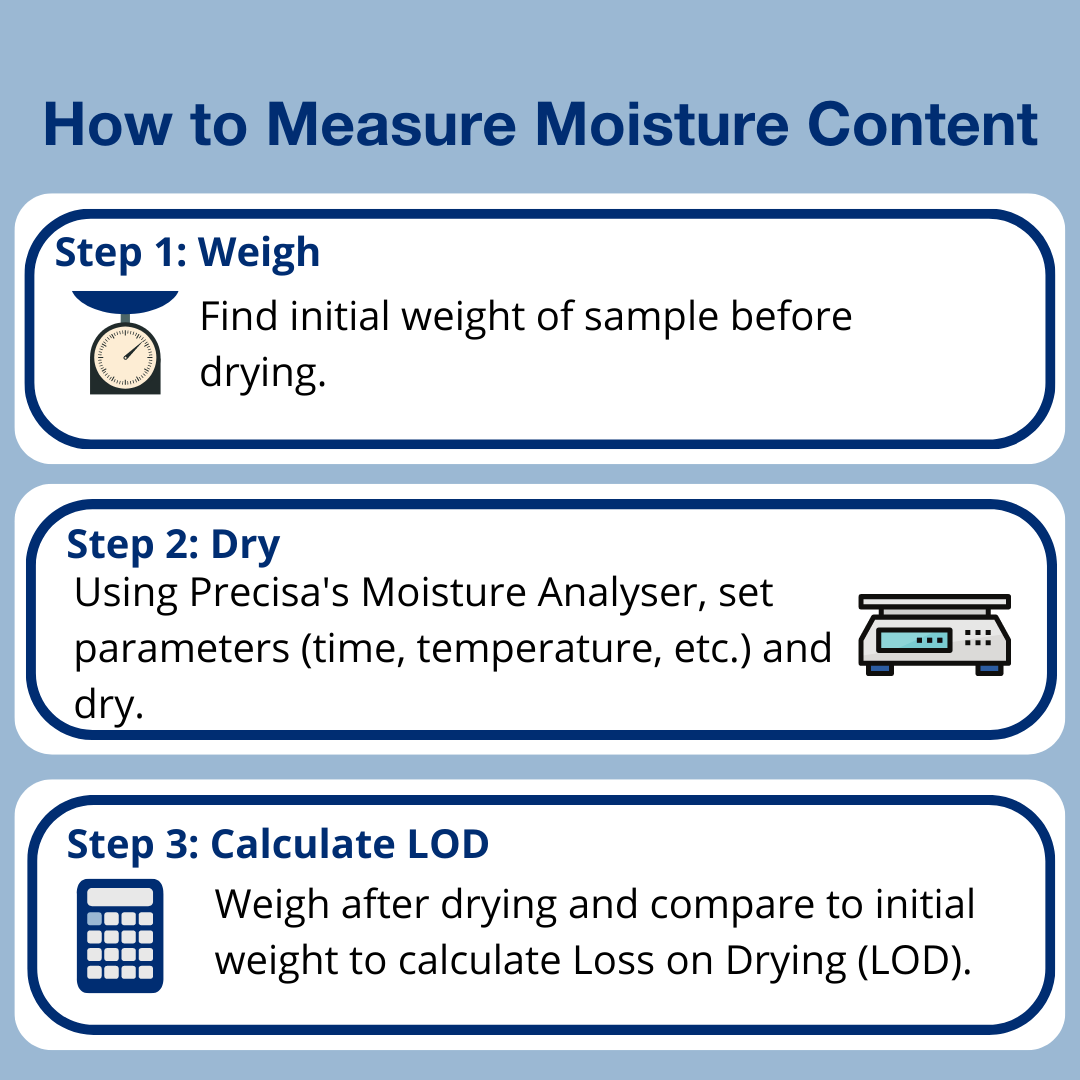 How to Measure Moisture Content

Step 1: Weigh

Find initial weight of sample before drying.

Step 2: Dry

Using Precisa's Moisture Analyser, set parameters (time, temperature, etc.) and dry.

Step 3: Calculate LOD

Weigh after drying and compare to initial weight to calculate Loss on Drying (LOD).